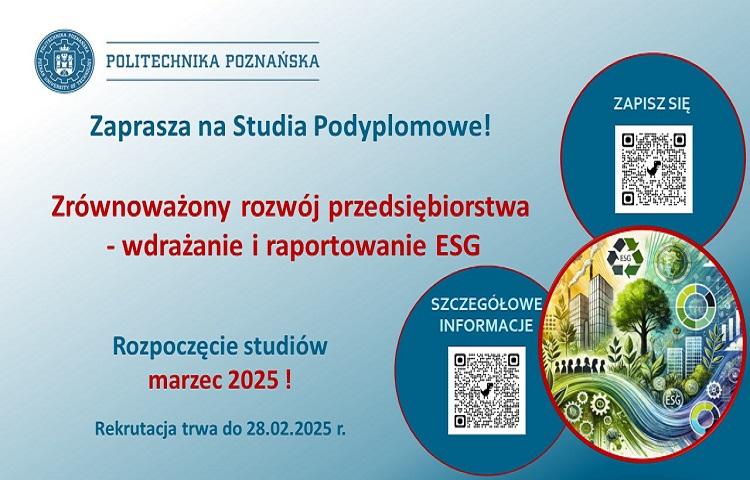 POLITECHNIKA POZNAŃSKA

Zaprasza na Studia Podyplomowe!

Zrównoważony rozwój przedsiębiorstwa - wdrażanie i raportowanie ESG

Rozpoczęcie studiów
marzec 2025 !

Rekrutacja trwa do 28.02.2025 r.

ZAPISZ SIĘ

SZCZEGÓŁOWE INFORMACJE

ESG

ESG